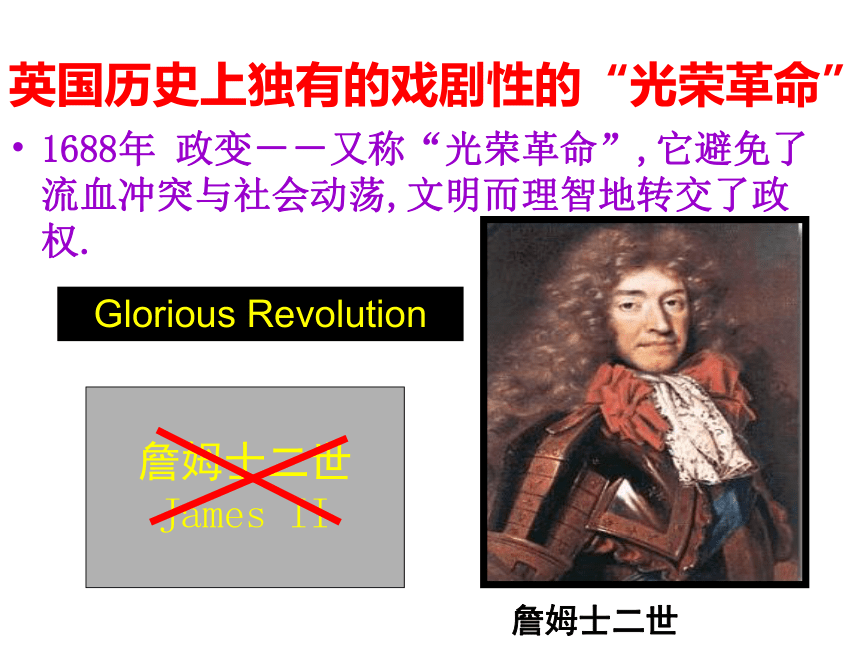 英国历史上独有的戏剧性的“光荣革命”

• 1688年 政变——又称“光荣革命”,它避免了流血冲突与社会动荡,文明而理智地转交了政权.

Glorious Revolution

詹姆士二世
James II

詹姆士二世